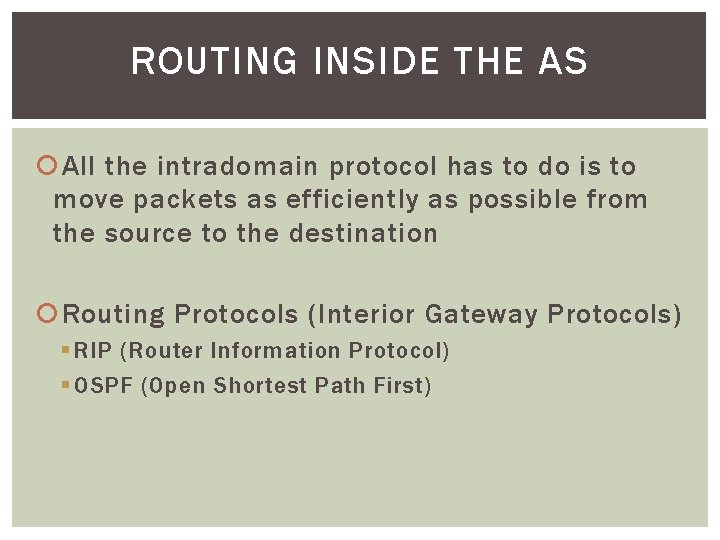 ROUTING INSIDE THE AS

All the intradomain protocol has to do is to move packets as efficiently as possible from the source to the destination

Routing Protocols (Interior Gateway Protocols)

RIP (Router Information Protocol)

OSPF (Open Shortest Path First)